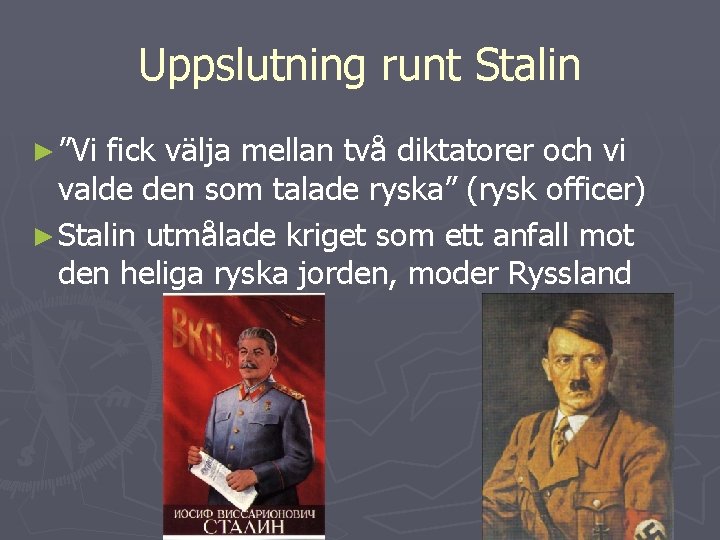 Uppslutning runt Stalin

► ”Vi fick välja mellan två diktatorer och vi valde den som talade ryska” (rysk officer)

► Stalin utmålade kriget som ett anfall mot den heliga ryska jorden, moder Ryssland

ВКП(б)

ИОСИФ ВИССАРИОНОВИЧ
СТАЛИН